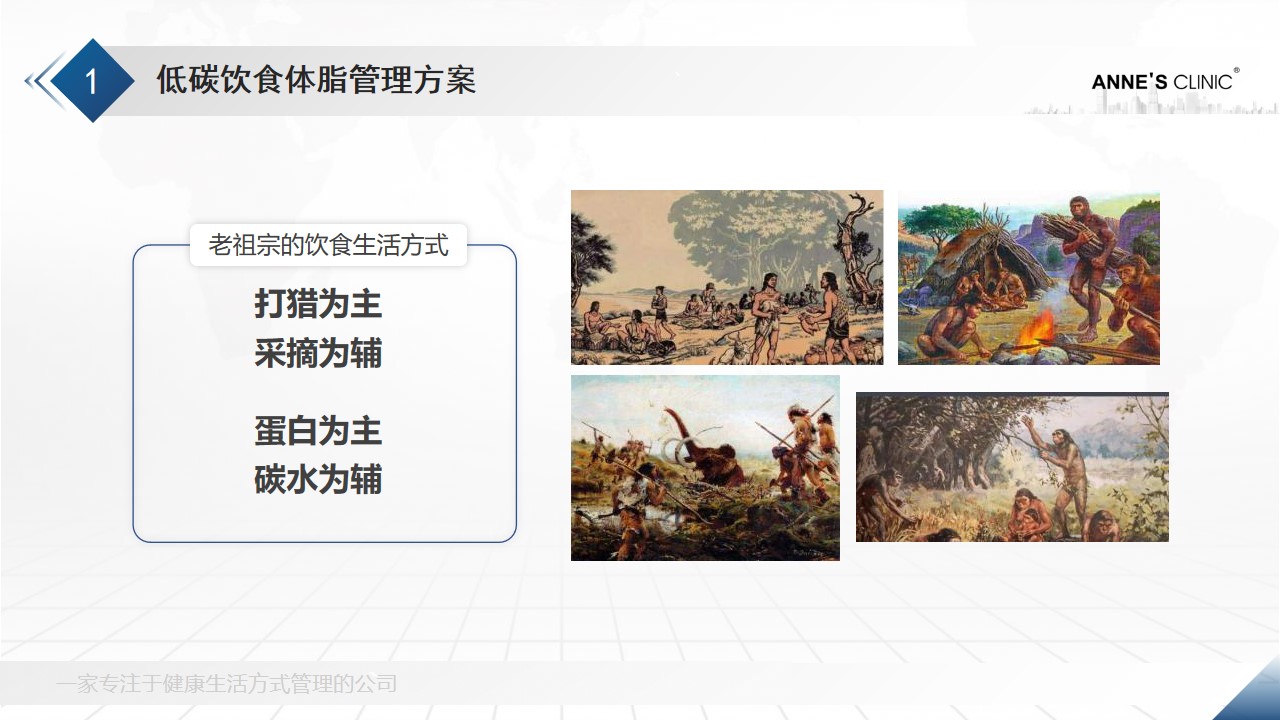 1 低碳饮食体脂管理方案

ANNE'S CLINIC®

老祖宗的饮食生活方式

打猎为主
采摘为辅

蛋白为主
碳水为辅

一家专注于健康生活方式管理的公司